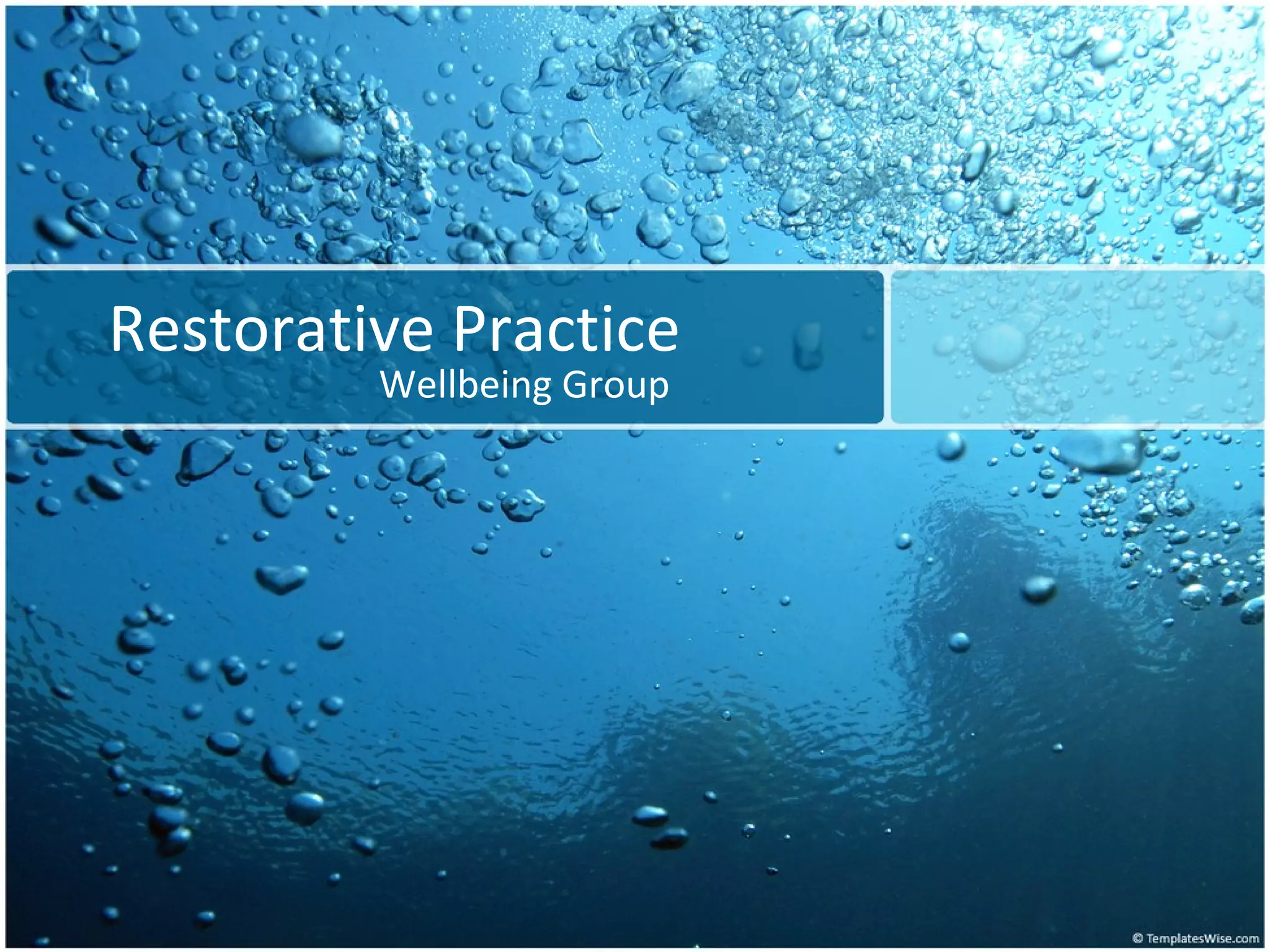 Restorative Practice
Wellbeing Group

© TemplatesWise.com